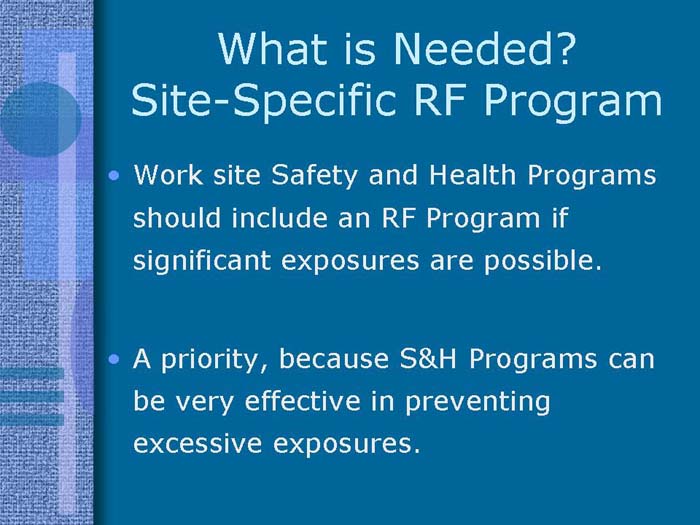 What is Needed?
Site-Specific RF Program

• Work site Safety and Health Programs should include an RF Program if significant exposures are possible.

• A priority, because S&H Programs can be very effective in preventing excessive exposures.